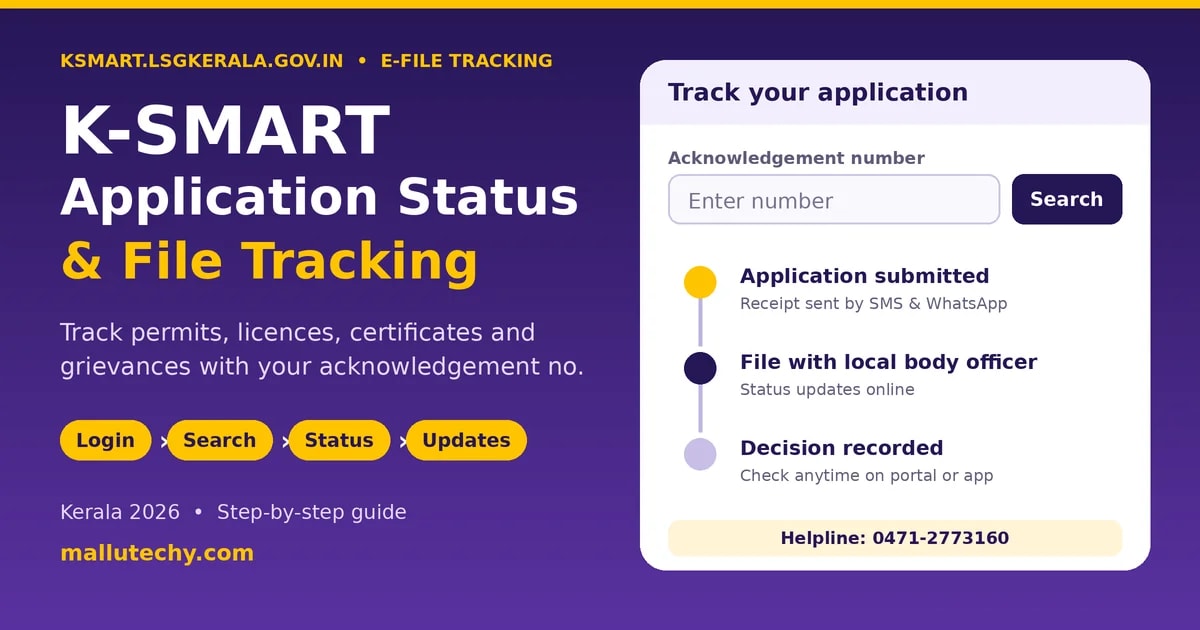 KSMART.LSGKERALA.GOV.IN • E-FILE TRACKING

K-SMART
Application Status
& File Tracking

Track permits, licences, certificates and grievances with your acknowledgement no.

Login › Search › Status › Updates

Kerala 2026 • Step-by-step guide

mallutechy.com

Track your application

Acknowledgement number

Enter number

Search

Application submitted
Receipt sent by SMS & WhatsApp

File with local body officer
Status updates online

Decision recorded
Check anytime on portal or app

Helpline: 0471-2773160